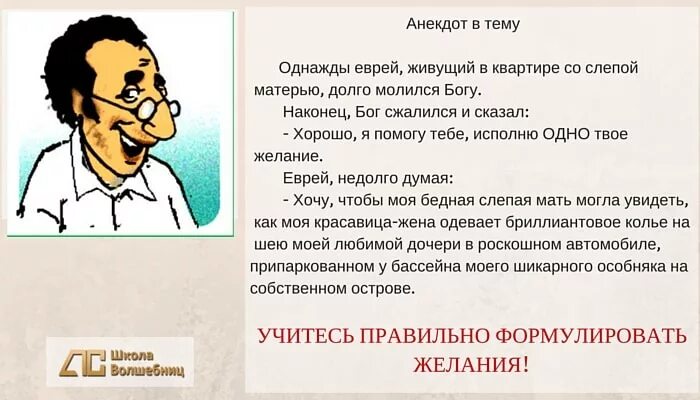 Анекдот в тему

Однажды еврей, живущий в квартире со слепой матерью, долго молился Богу.

Наконец, Бог сжалился и сказал:

- Хорошо, я помогу тебе, исполню ОДНО твое желание.

Еврей, недолго думая:

- Хочу, чтобы моя бедная слепая мать могла увидеть, как моя красавица-жена одевает бриллиантовое колье на шею моей любимой дочери в роскошном автомобиле, припаркованном у бассейна моего шикарного особняка на собственном острове.

УЧИТЕСЬ ПРАВИЛЬНО ФОРМУЛИРОВАТЬ ЖЕЛАНИЯ!

Школа Волшебниц